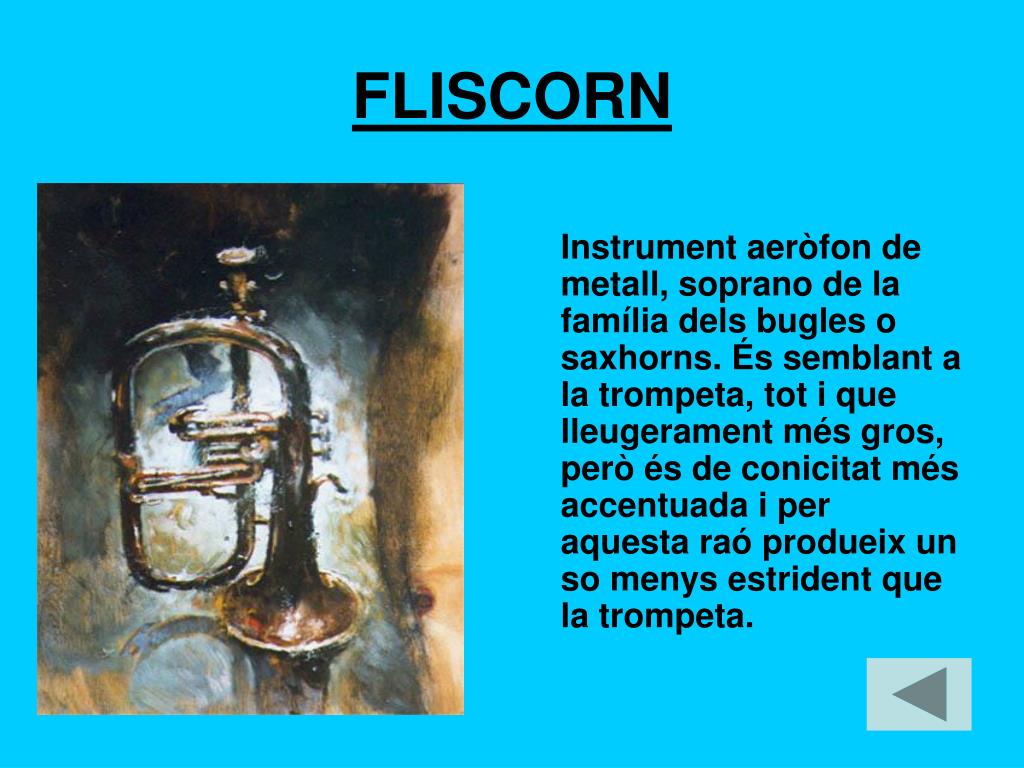 FLISCORN

Instrument aeròfon de metall, soprano de la família dels bugles o saxhorns. És semblant a la trompeta, tot i que lleugerament més gros, però és de conicitat més accentuada i per aquesta raó produeix un so menys estrident que la trompeta.